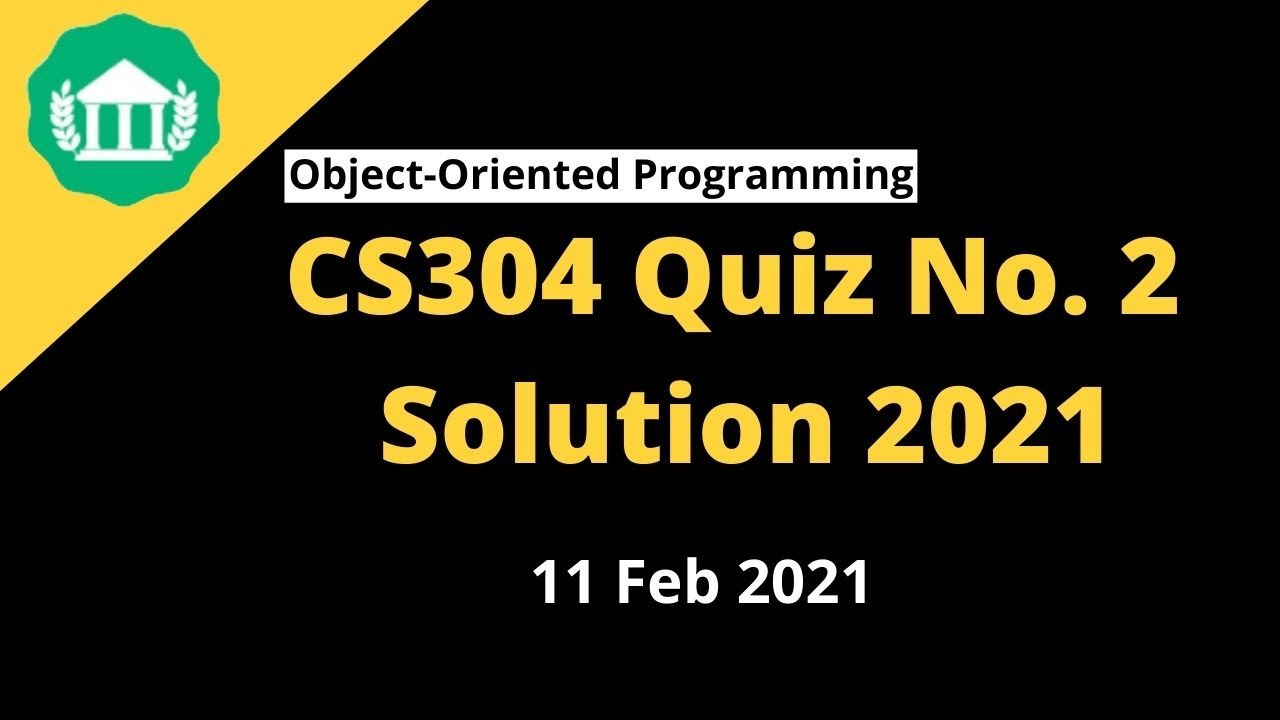 Object-Oriented Programming

CS304 Quiz No. 2 Solution 2021

11 Feb 2021